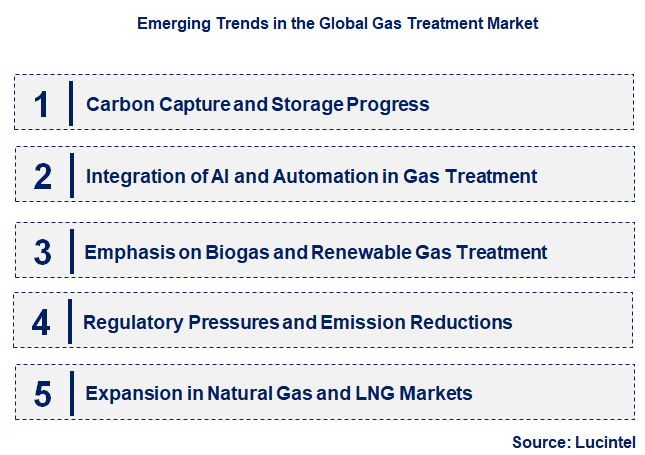 Emerging Trends in the Global Gas Treatment Market

1 Carbon Capture and Storage Progress

2 Integration of AI and Automation in Gas Treatment

3 Emphasis on Biogas and Renewable Gas Treatment

4 Regulatory Pressures and Emission Reductions

5 Expansion in Natural Gas and LNG Markets

Source: Lucintel